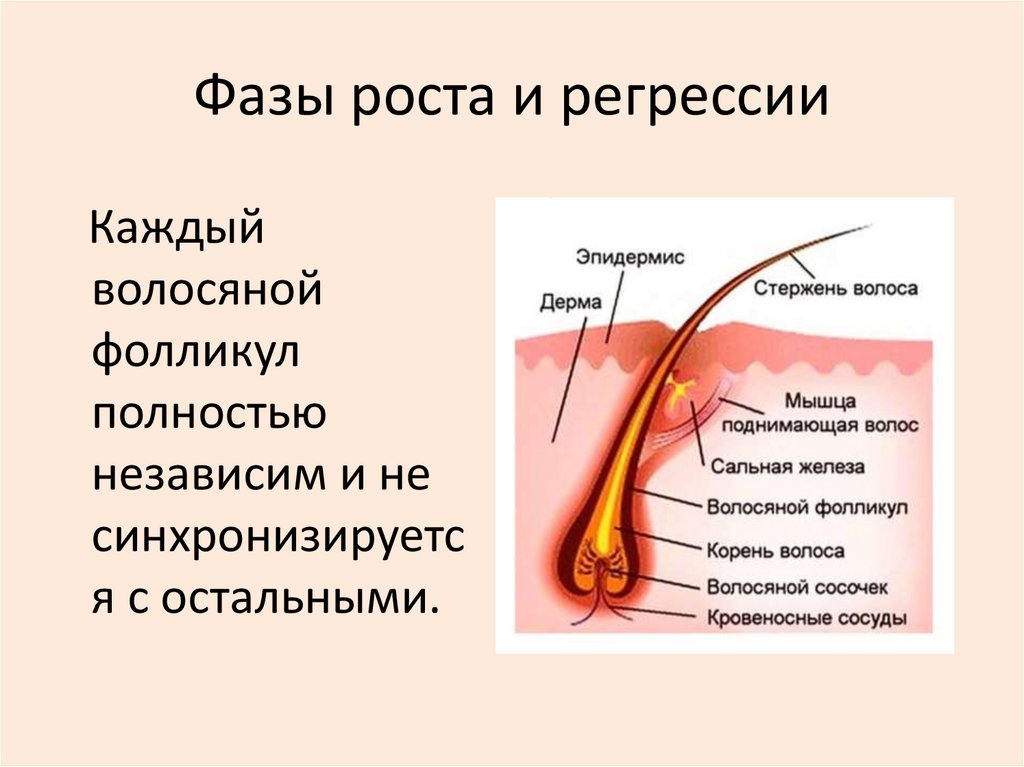 Фазы роста и регрессии

Каждый волосяной фолликул полностью независим и не синхронизируется с остальными.

Эпидермис
Дерма
Стержень волоса
Мышца поднимающая волос
Сальная железа
Волосяной фолликул
Корень волоса
Волосяной сосочек
Кровеносные сосуды